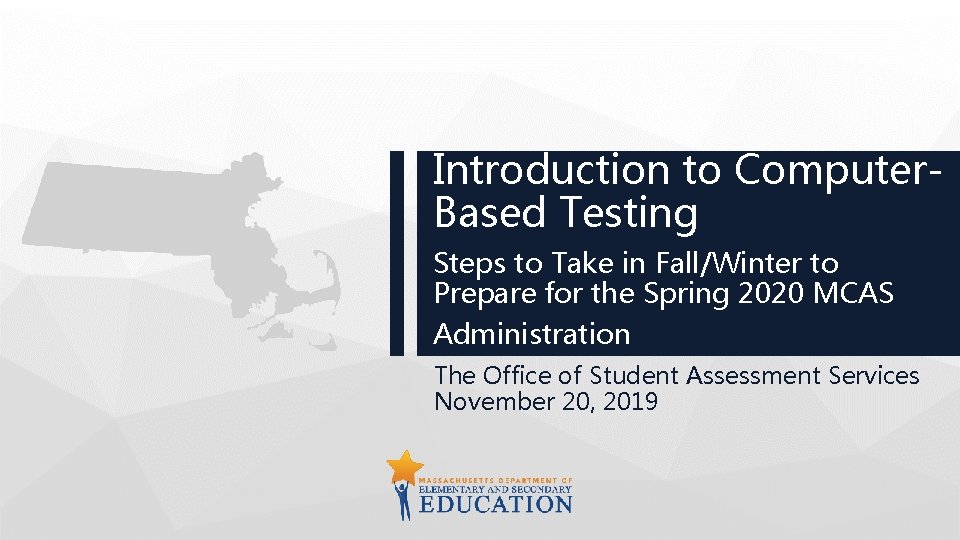 Introduction to Computer-Based Testing

Steps to Take in Fall/Winter to Prepare for the Spring 2020 MCAS Administration

The Office of Student Assessment Services
November 20, 2019

MASSACHUSETTS DEPARTMENT OF
ELEMENTARY AND SECONDARY
EDUCATION